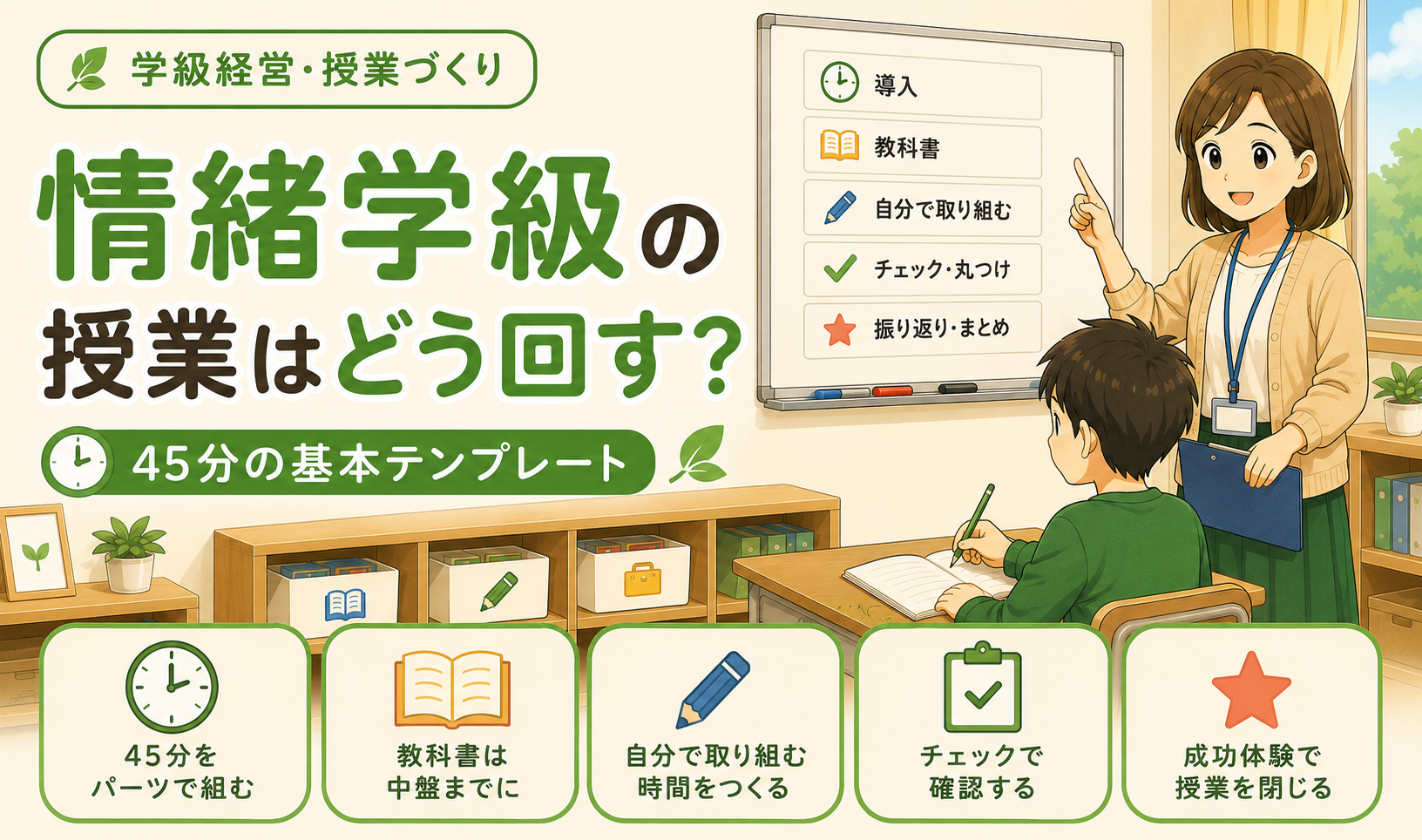 学級経営・授業づくり

情緒学級の授業はどう回す？

45分の基本テンプレート

導入
教科書
自分で取り組む
チェック・丸つけ
振り返り・まとめ

45分をパーツで組む

教科書は中盤までに

自分で取り組む時間をつくる

チェックで確認する

成功体験で授業を閉じる